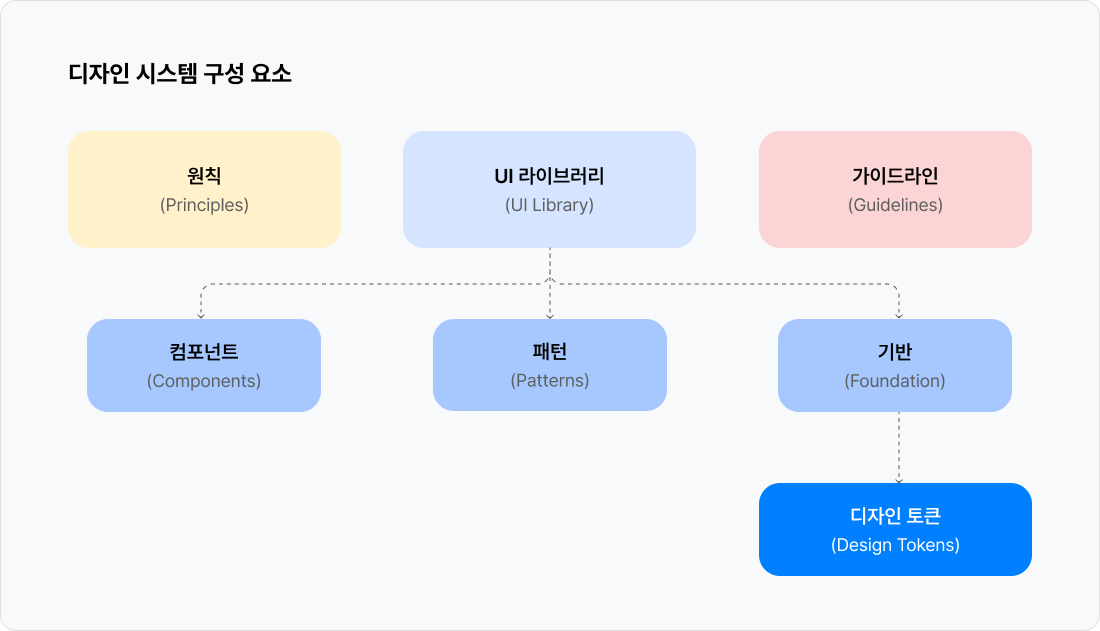 디자인 시스템 구성 요소

원칙
(Principles)

UI 라이브러리
(UI Library)

가이드라인
(Guidelines)

컴포넌트
(Components)

패턴
(Patterns)

기반
(Foundation)

디자인 토큰
(Design Tokens)